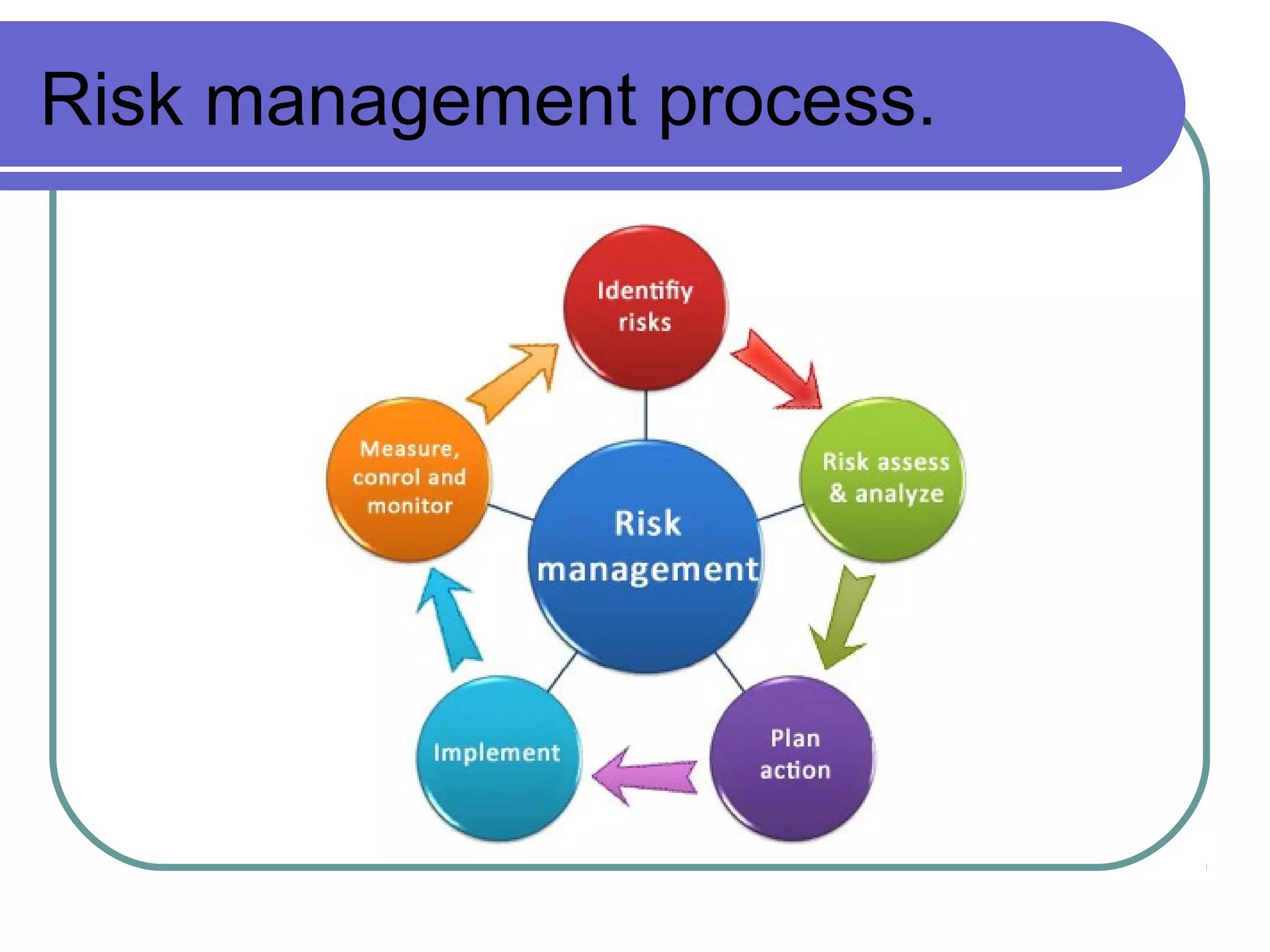 Risk management process.

Identifiy risks

Risk assess & analyze

Plan action

Implement

Measure, conrol and monitor

Risk management